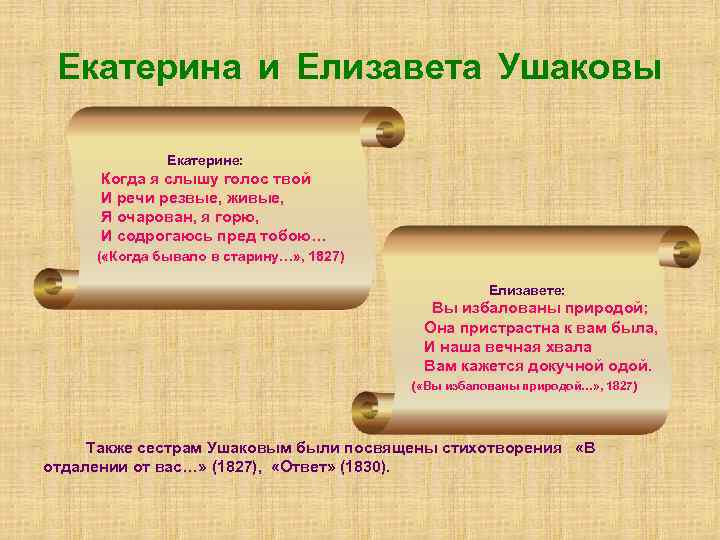 Екатерина и Елизавета Ушаковы

Екатерине:
Когда я слышу голос твой
И речи резвые, живые,
Я очарован, я горю,
И содрогаюсь пред тобою…
(«Когда бывало в старину…», 1827)

Елизавете:
Вы избалованы природой;
Она пристрастна к вам была,
И наша вечная хвала
Вам кажется докучной одой.
(«Вы избалованы природой…», 1827)

Также сестрам Ушаковым были посвящены стихотворения «В отдалении от вас…» (1827), «Ответ» (1830).